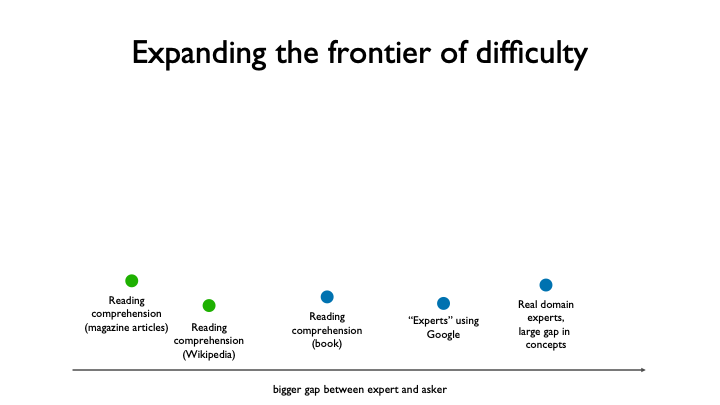 Expanding the frontier of difficulty

Reading comprehension (magazine articles)

Reading comprehension (Wikipedia)

Reading comprehension (book)

“Experts” using Google

Real domain experts, large gap in concepts

bigger gap between expert and asker